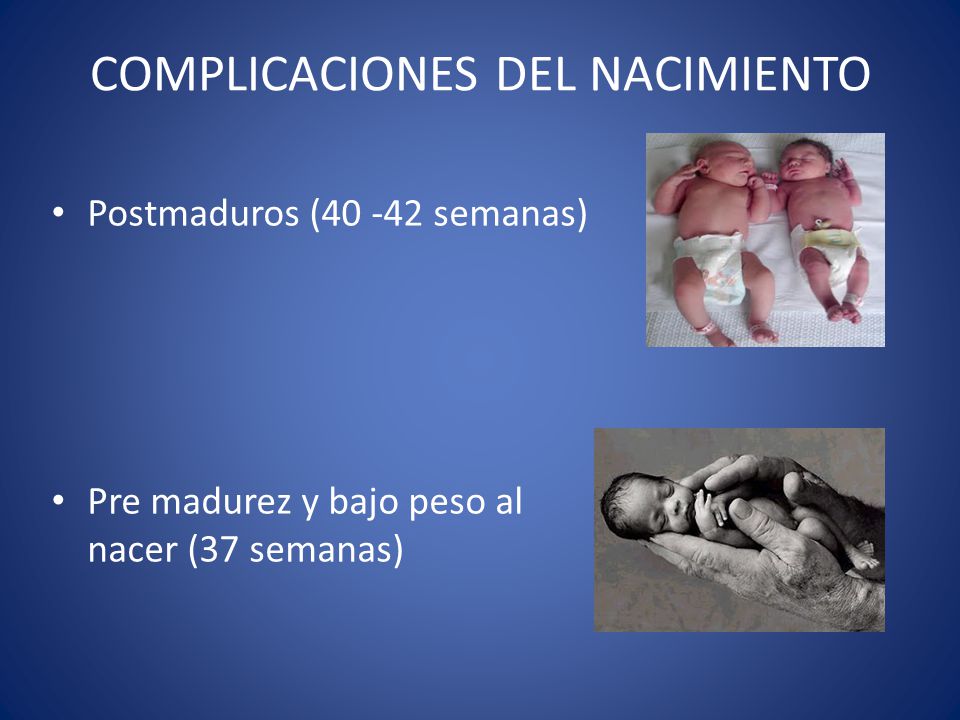 COMPLICACIONES DEL NACIMIENTO

• Postmaduros (40 -42 semanas)

• Pre madurez y bajo peso al nacer (37 semanas)